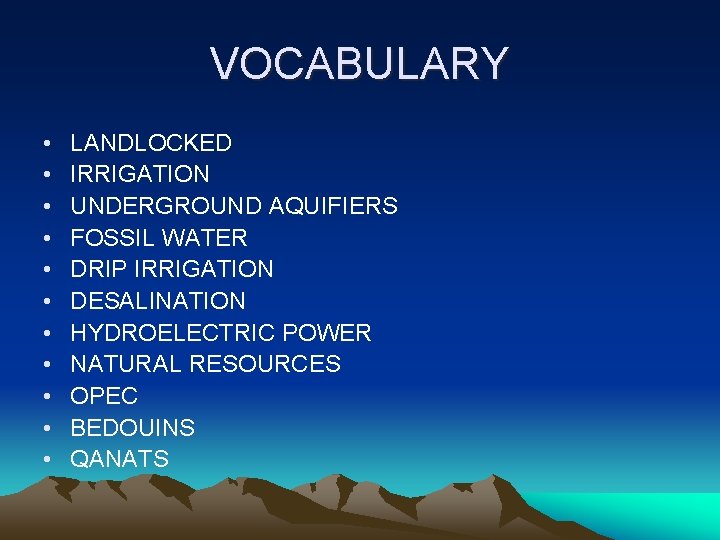 VOCABULARY

• LANDLOCKED
• IRRIGATION
• UNDERGROUND AQUIFIERS
• FOSSIL WATER
• DRIP IRRIGATION
• DESALINATION
• HYDROELECTRIC POWER
• NATURAL RESOURCES
• OPEC
• BEDOUINS
• QANATS